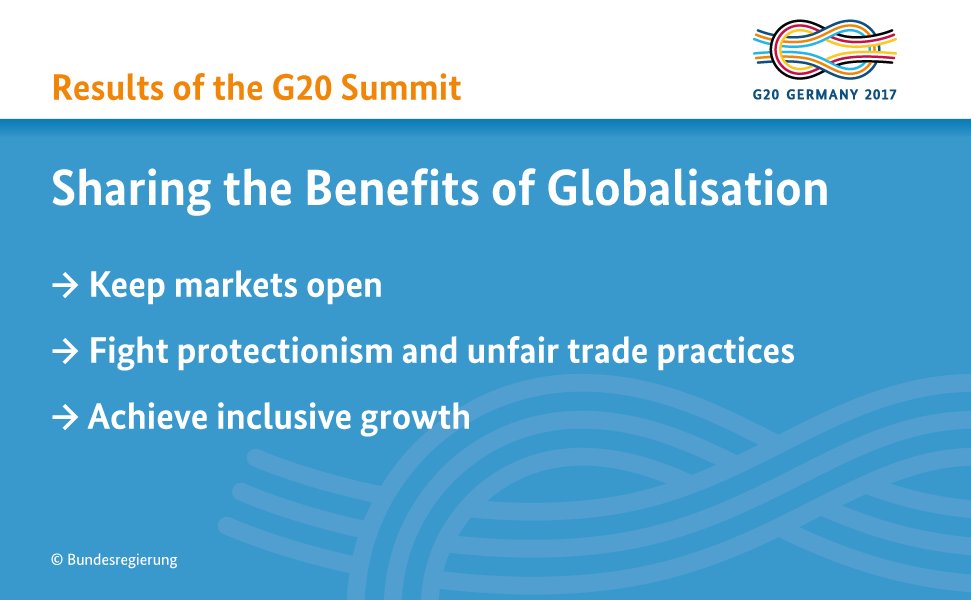 Results of the G20 Summit

G20 GERMANY 2017

Sharing the Benefits of Globalisation

→ Keep markets open

→ Fight protectionism and unfair trade practices

→ Achieve inclusive growth

© Bundesregierung